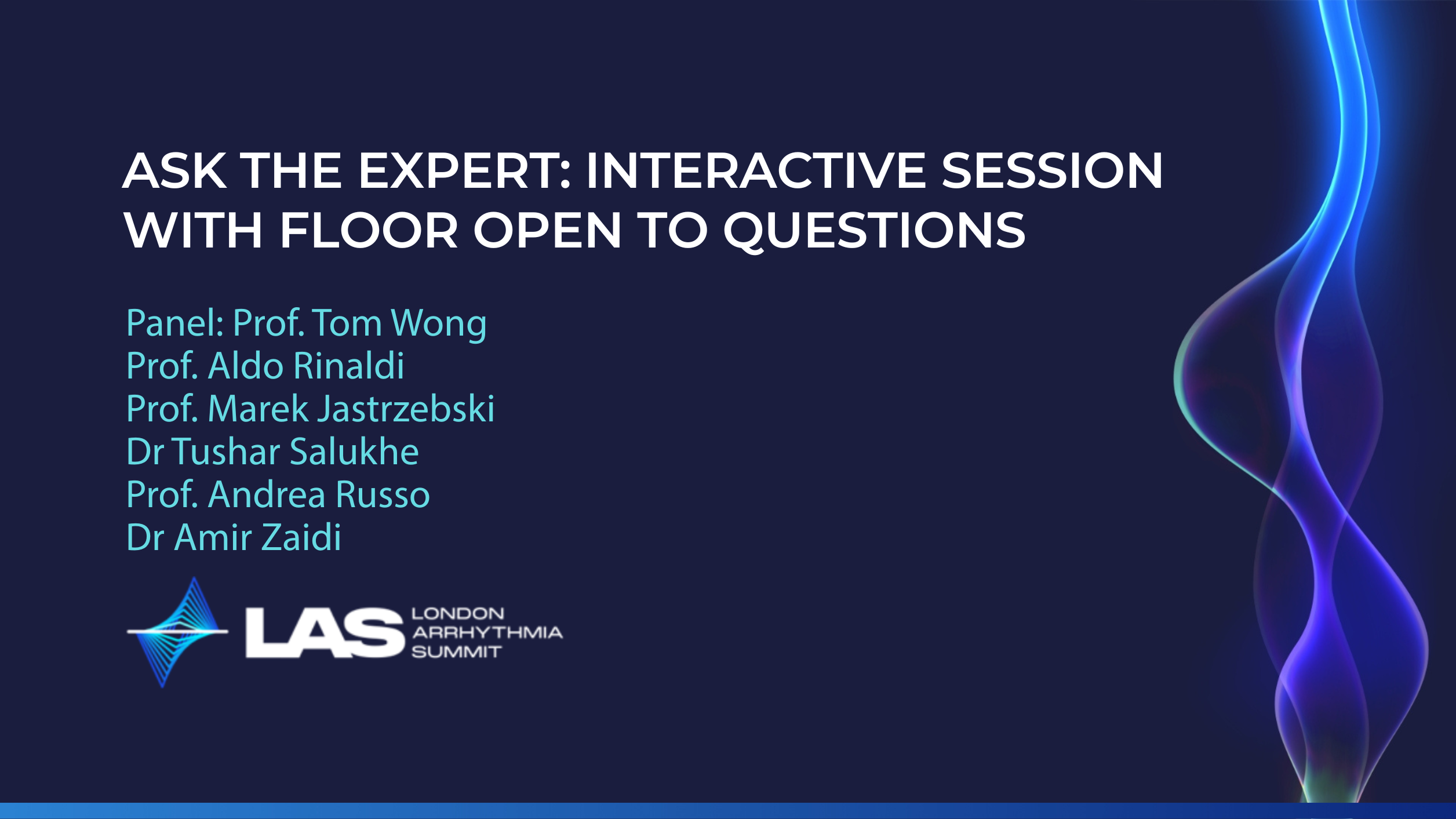 ASK THE EXPERT: INTERACTIVE SESSION WITH FLOOR OPEN TO QUESTIONS

Panel: Prof. Tom Wong
Prof. Aldo Rinaldi
Prof. Marek Jastrzebski
Dr Tushar Salukhe
Prof. Andrea Russo
Dr Amir Zaidi

LAS LONDON ARRHYTHMIA SUMMIT